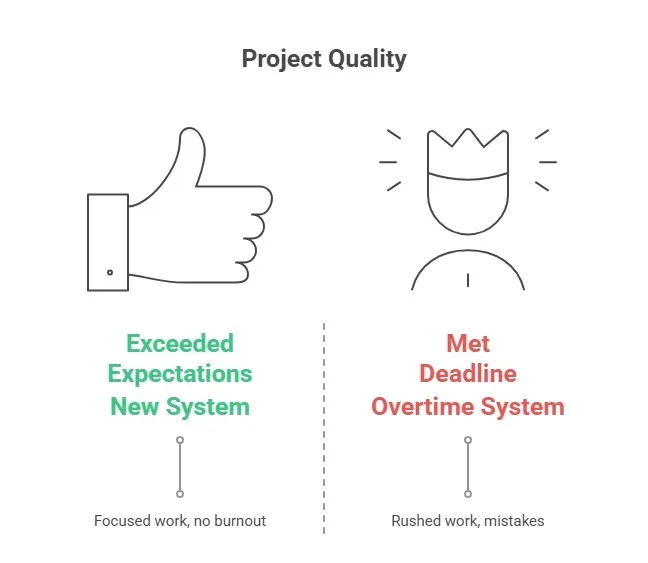 Project Quality

Exceeded Expectations New System

Focused work, no burnout

Met Deadline Overtime System

Rushed work, mistakes